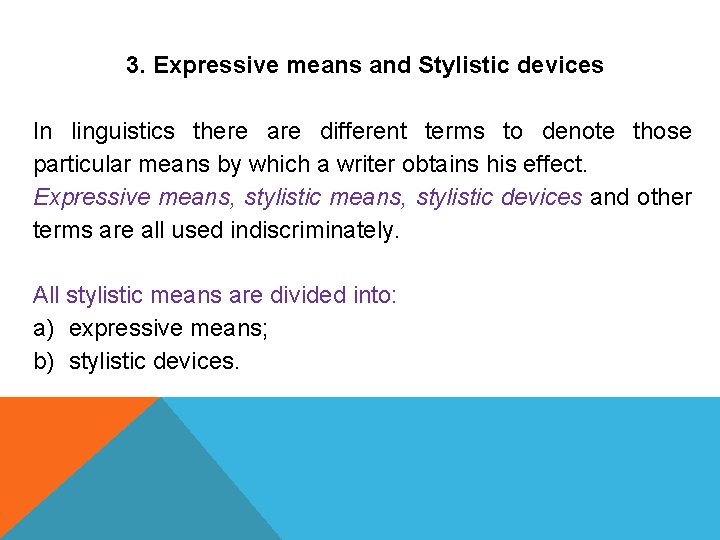 3. Expressive means and Stylistic devices

In linguistics there are different terms to denote those particular means by which a writer obtains his effect. Expressive means, stylistic means, stylistic devices and other terms are all used indiscriminately.

All stylistic means are divided into:
a) expressive means;
b) stylistic devices.